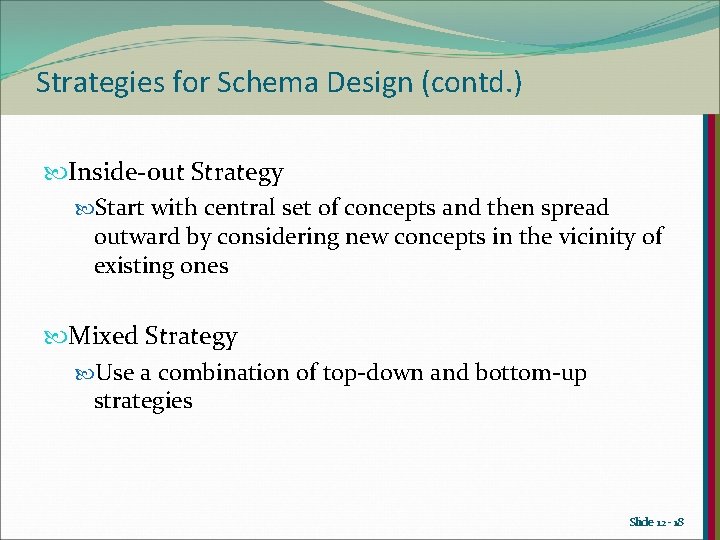 Strategies for Schema Design (contd.)

Inside-out Strategy

Start with central set of concepts and then spread outward by considering new concepts in the vicinity of existing ones

Mixed Strategy

Use a combination of top-down and bottom-up strategies

Slide 12 - 18